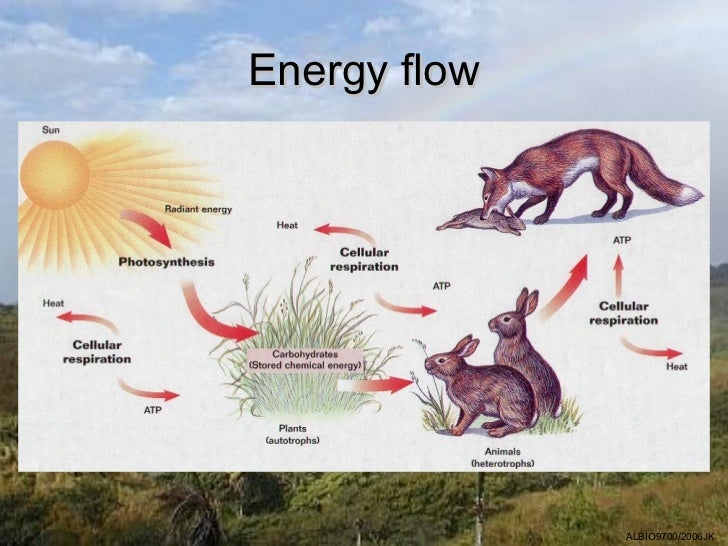 Energy flow

Sun

Radiant energy

Photosynthesis

Heat

Cellular respiration

ATP

Heat

Cellular respiration

ATP

Carbohydrates (Stored chemical energy)

Plants (autotrophs)

ATP

Cellular respiration

Heat

Animals (heterotrophs)

ALBIO9700/2006JK